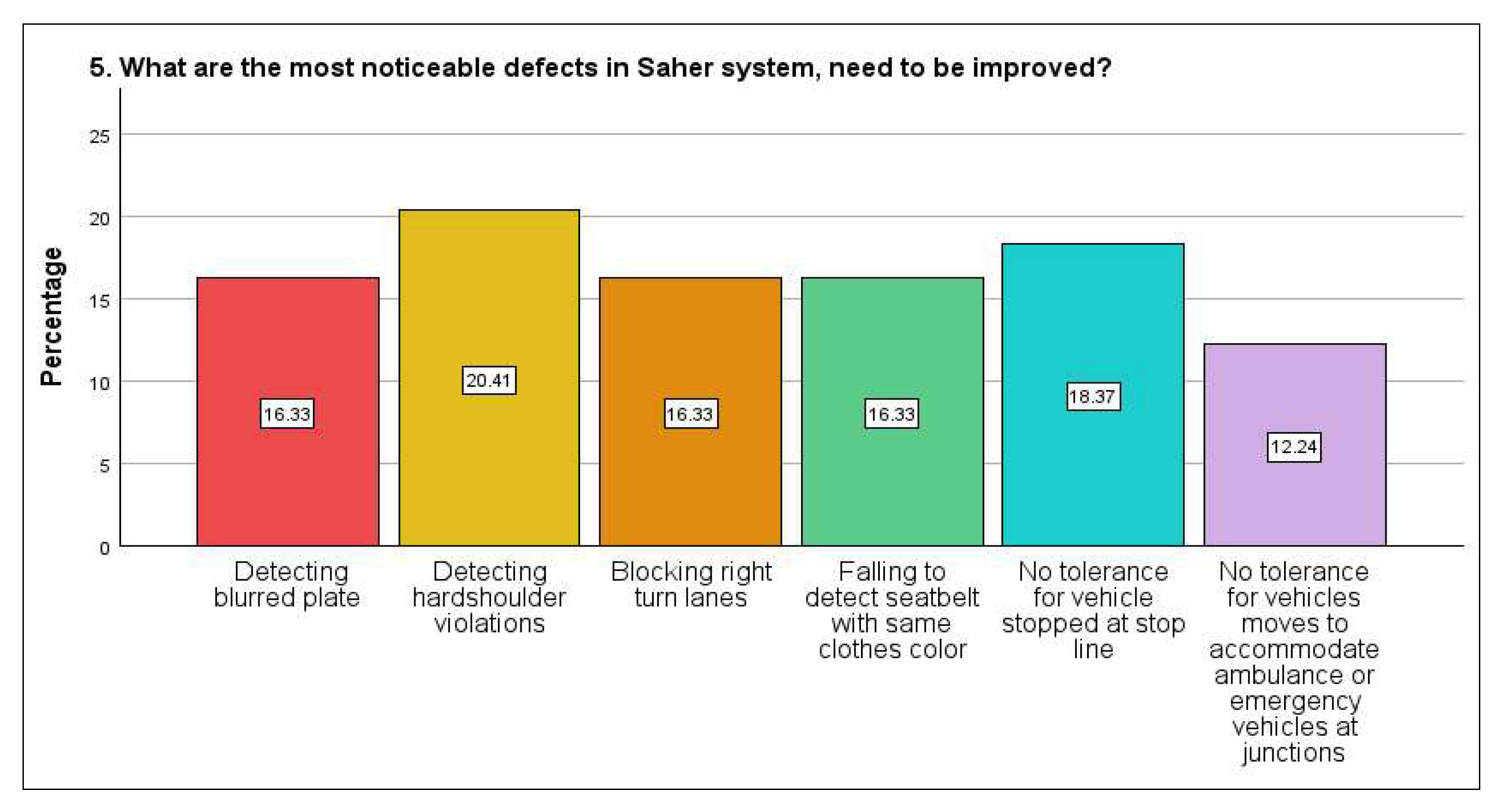 5. What are the most noticeable defects in Saher system, need to be improved?

Percentage

25
20
15
10
5
0

16.33
20.41
16.33
16.33
18.37
12.24

Detecting blurred plate
Detecting hardshoulder violations
Blocking right turn lanes
Falling to detect seatbelt with same clothes color
No tolerance for vehicle stopped at stop line
No tolerance for vehicles moves to accommodate ambulance or emergency vehicles at junctions